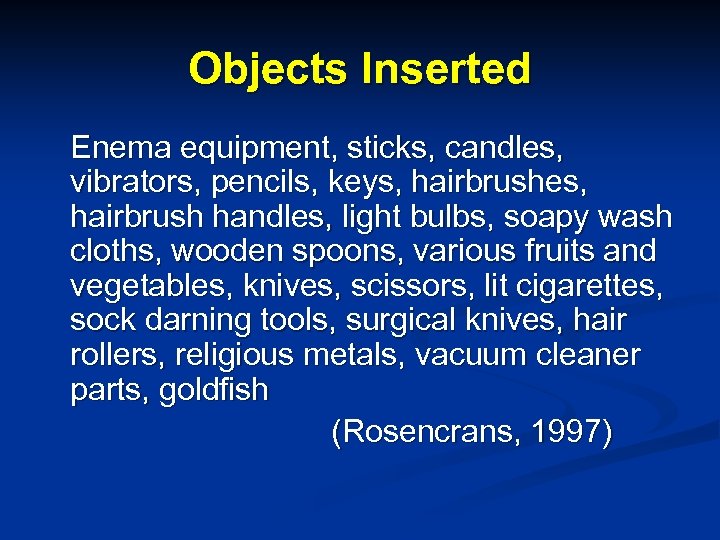 Objects Inserted

Enema equipment, sticks, candles, vibrators, pencils, keys, hairbrushes, hairbrush handles, light bulbs, soapy wash cloths, wooden spoons, various fruits and vegetables, knives, scissors, lit cigarettes, sock darning tools, surgical knives, hair rollers, religious metals, vacuum cleaner parts, goldfish

(Rosencrans, 1997)